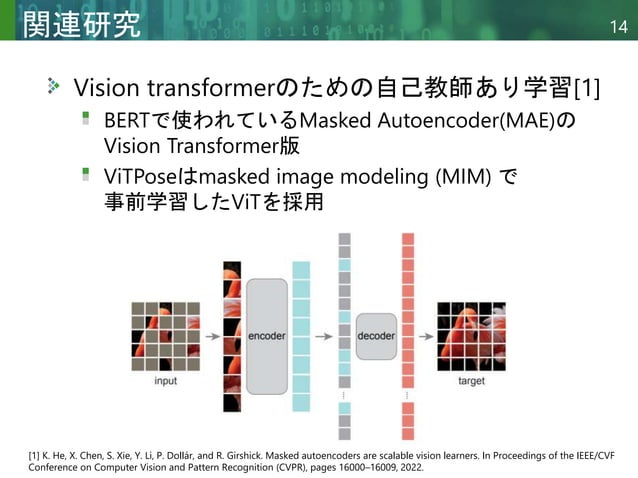 関連研究

14

Vision transformerのための自己教師あり学習[1]

BERTで使われているMasked Autoencoder(MAE)のVision Transformer版

ViTPoseはmasked image modeling (MIM) で事前学習したViTを採用

input

encoder

decoder

target

[1] K. He, X. Chen, S. Xie, Y. Li, P. Dollár, and R. Girshick. Masked autoencoders are scalable vision learners. In Proceedings of the IEEE/CVF Conference on Computer Vision and Pattern Recognition (CVPR), pages 16000–16009, 2022.